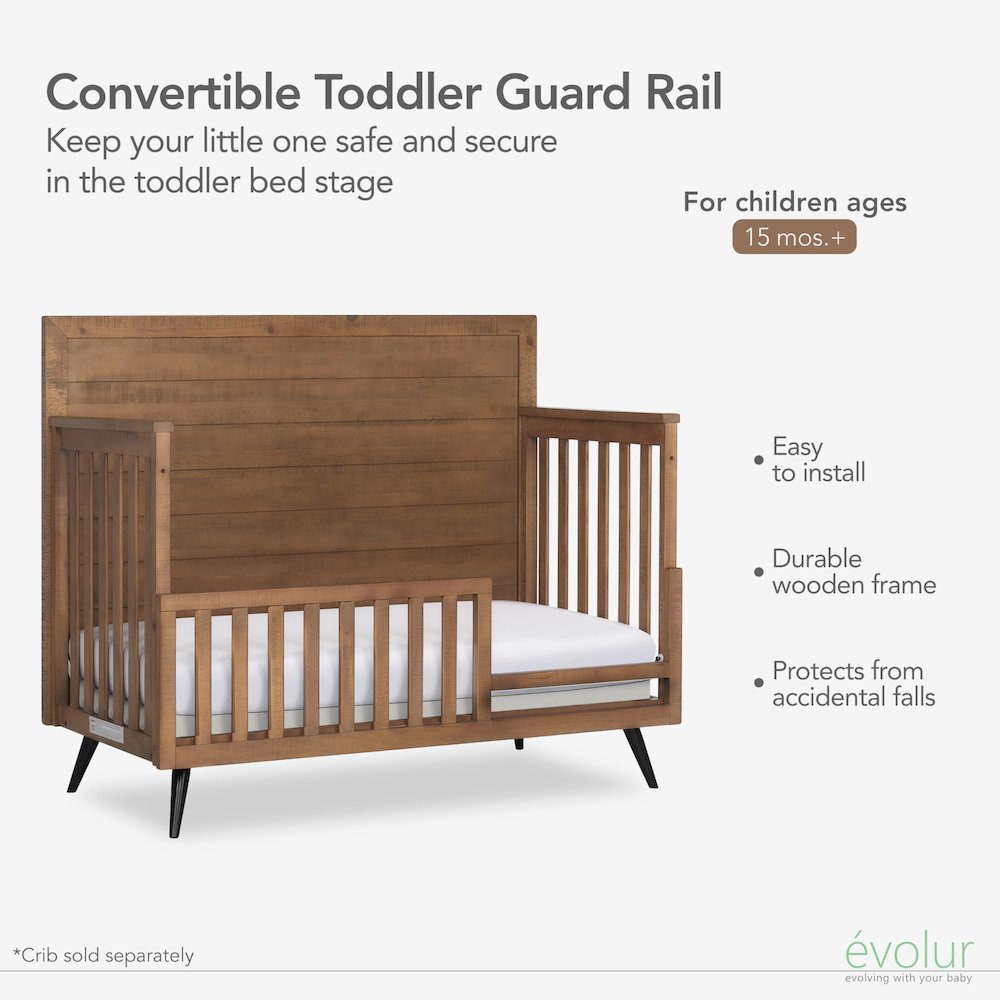 Convertible Toddler Guard Rail

Keep your little one safe and secure in the toddler bed stage

For children ages
15 mos.+

• Easy to install

• Durable wooden frame

• Protects from accidental falls

*Crib sold separately

évolur
evolving with your baby